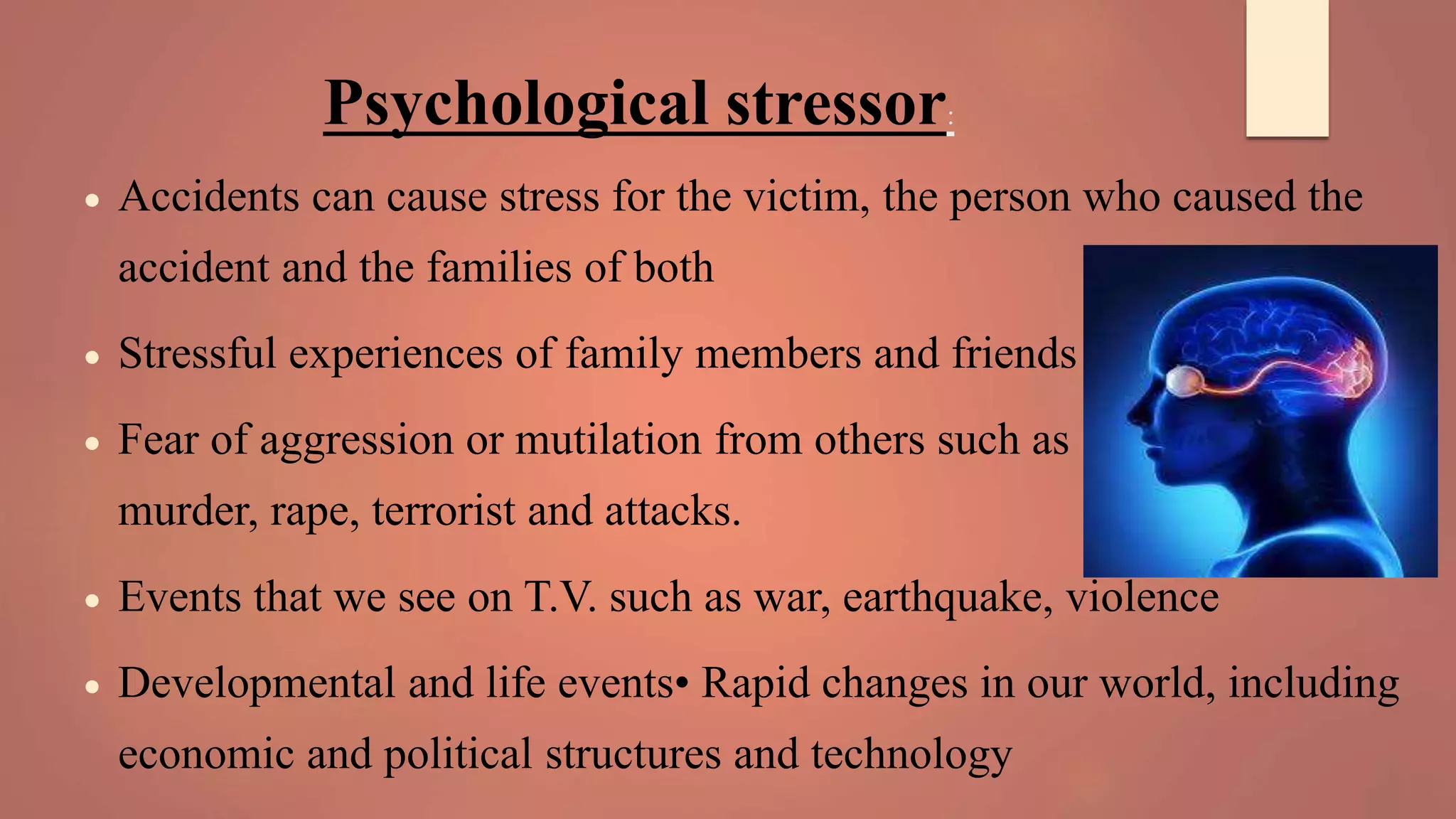 Psychological stressor:

• Accidents can cause stress for the victim, the person who caused the accident and the families of both

• Stressful experiences of family members and friends

• Fear of aggression or mutilation from others such as murder, rape, terrorist and attacks.

• Events that we see on T.V. such as war, earthquake, violence

• Developmental and life events• Rapid changes in our world, including economic and political structures and technology